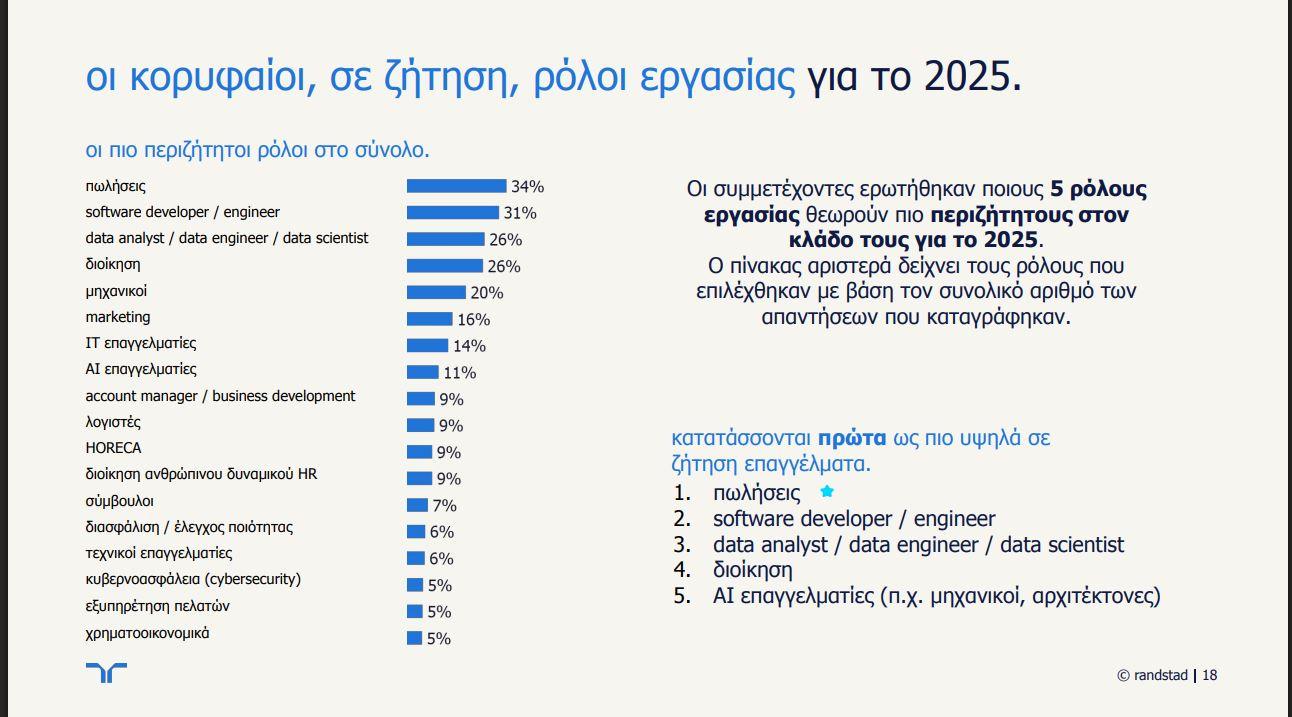 οι κορυφαίοι, σε ζήτηση, ρόλοι εργασίας για το 2025.

οι πιο περιζήτητοι ρόλοι στο σύνολο.

| | |
|---|---|
| πωλήσεις | 34% |
| software developer / engineer | 31% |
| data analyst / data engineer / data scientist | 26% |
| διοίκηση | 26% |
| μηχανικοί | 20% |
| marketing | 16% |
| IT επαγγελματίες | 14% |
| AI επαγγελματίες | 11% |
| account manager / business development | 9% |
| λογιστές | 9% |
| HORECA | 9% |
| διοίκηση ανθρώπινου δυναμικού HR | 9% |
| σύμβουλοι | 7% |
| διασφάλιση / έλεγχος ποιότητας | 6% |
| τεχνικοί επαγγελματίες | 6% |
| κυβερνοασφάλεια (cybersecurity) | 5% |
| εξυπηρέτηση πελατών | 5% |
| χρηματοοικονομικά | 5% |

Οι συμμετέχοντες ερωτήθηκαν ποιους 5 ρόλους εργασίας θεωρούν πιο περιζήτητους στον κλάδο τους για το 2025. Ο πίνακας αριστερά δείχνει τους ρόλους που επιλέχθηκαν με βάση τον συνολικό αριθμό των απαντήσεων που καταγράφηκαν.

κατατάσσονται πρώτα ως πιο υψηλά σε ζήτηση επαγγέλματα.
1. πωλήσεις
2. software developer / engineer
3. data analyst / data engineer / data scientist
4. διοίκηση
5. AI επαγγελματίες (π.χ. μηχανικοί, αρχιτέκτονες)

© randstad | 18